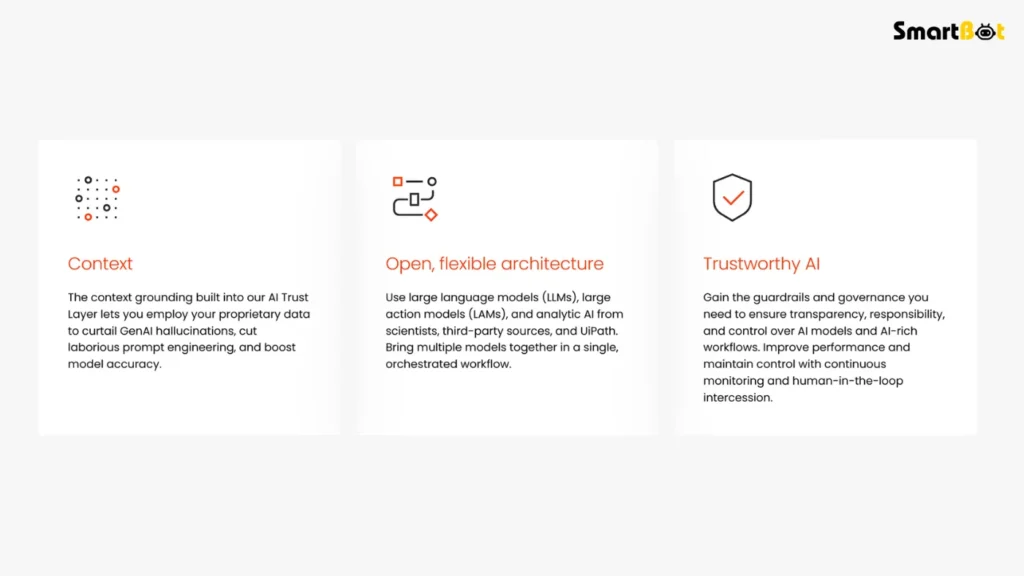 SmartBot

Context

The context grounding built into our AI Trust Layer lets you employ your proprietary data to curtail GenAI hallucinations, cut laborious prompt engineering, and boost model accuracy.

Open, flexible architecture

Use large language models (LLMs), large action models (LAMs), and analytic AI from scientists, third-party sources, and UiPath. Bring multiple models together in a single, orchestrated workflow.

Trustworthy AI

Gain the guardrails and governance you need to ensure transparency, responsibility, and control over AI models and AI-rich workflows. Improve performance and maintain control with continuous monitoring and human-in-the-loop intercession.